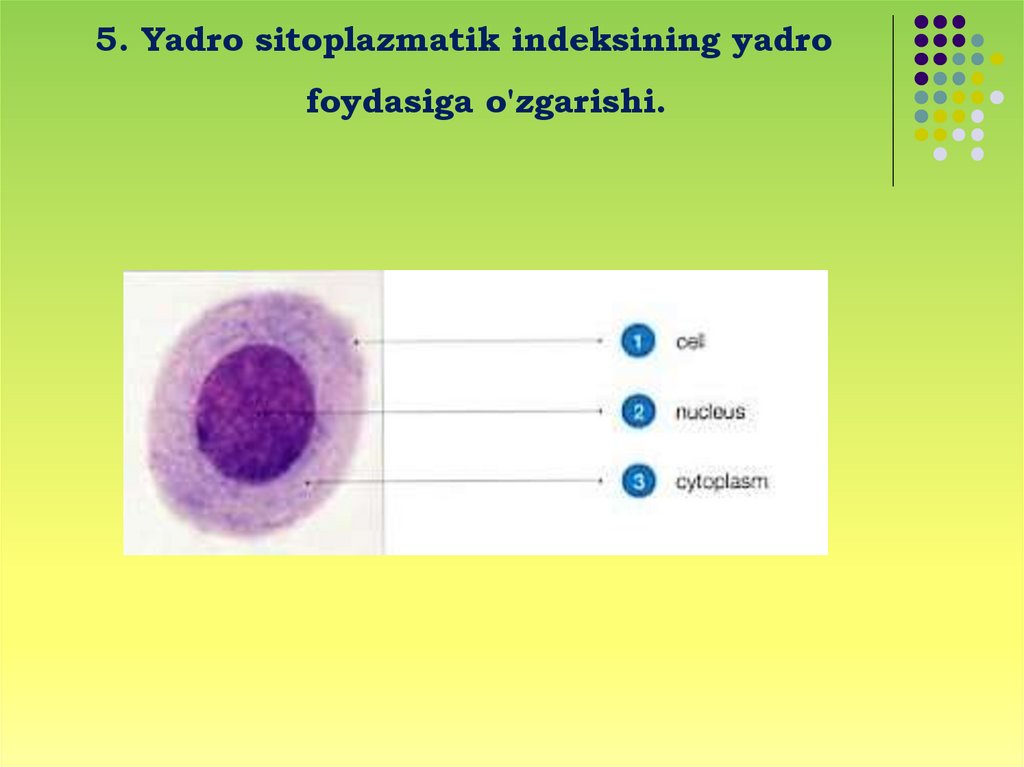 5. Yadro sitoplazmatik indeksining yadro foydasiga o'zgarishi.

1 cell

2 nucleus

3 cytoplasm